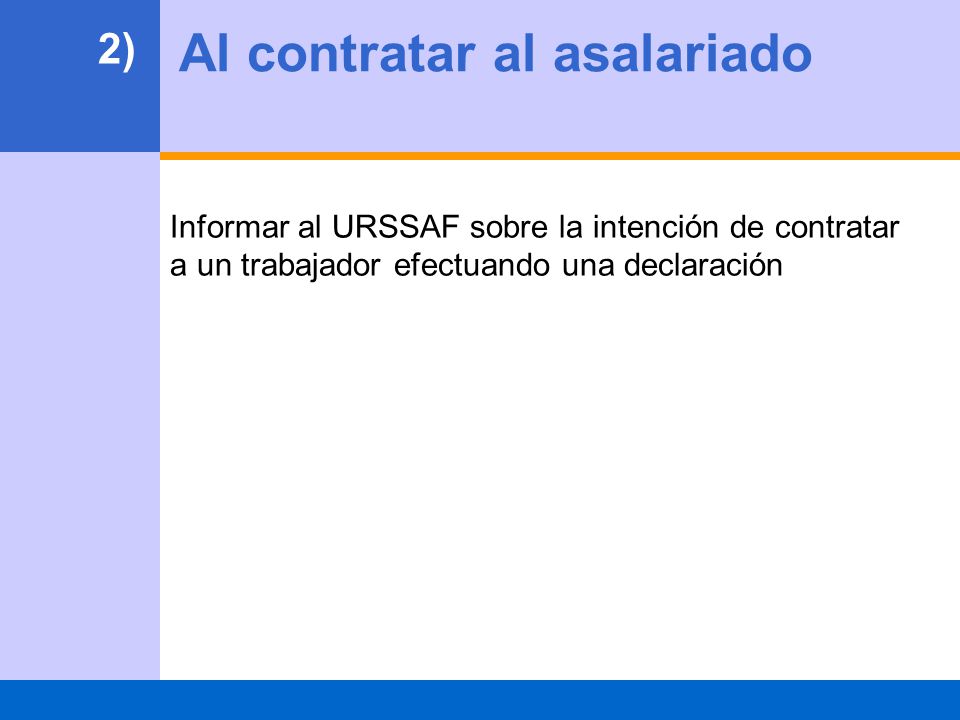 2)

Al contratar al asalariado

Informar al URSSAF sobre la intención de contratar a un trabajador efectuando una declaración